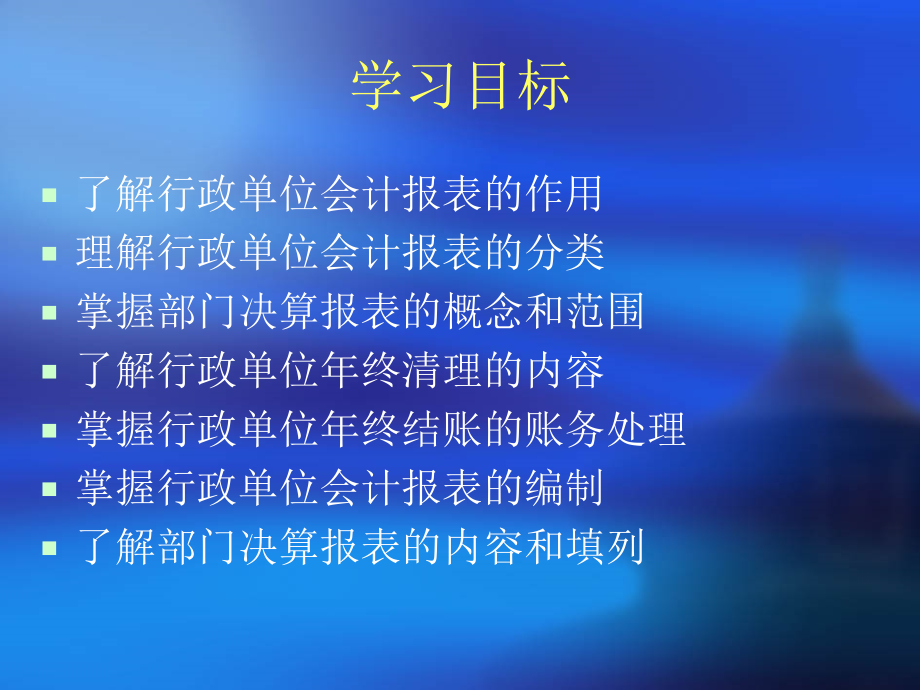 学习目标

- 了解行政单位会计报表的作用
- 理解行政单位会计报表的分类
- 掌握部门决算报表的概念和范围
- 了解行政单位年终清理的内容
- 掌握行政单位年终结账的账务处理
- 掌握行政单位会计报表的编制
- 了解部门决算报表的内容和填列